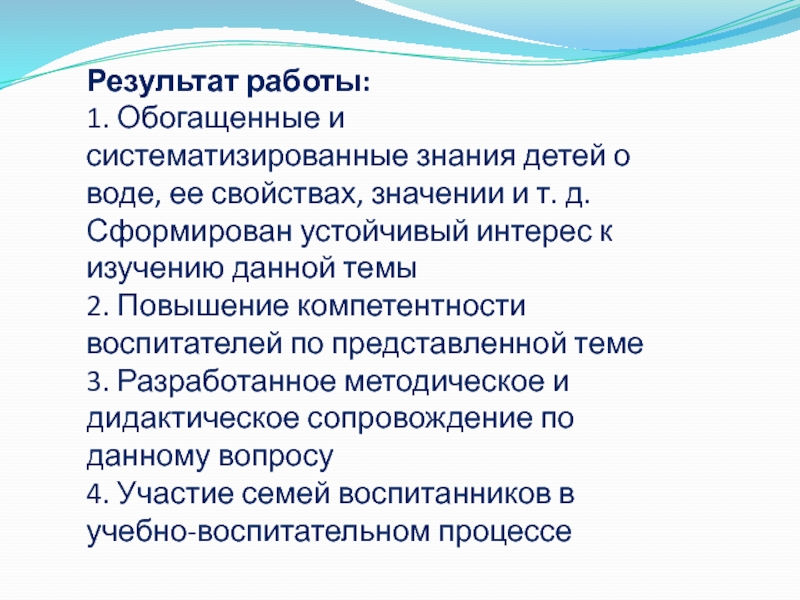 Результат работы:
1. Обогащенные и систематизированные знания детей о воде, ее свойствах, значении и т. д. Сформирован устойчивый интерес к изучению данной темы
2. Повышение компетентности воспитателей по представленной теме
3. Разработанное методическое и дидактическое сопровождение по данному вопросу
4. Участие семей воспитанников в учебно-воспитательном процессе